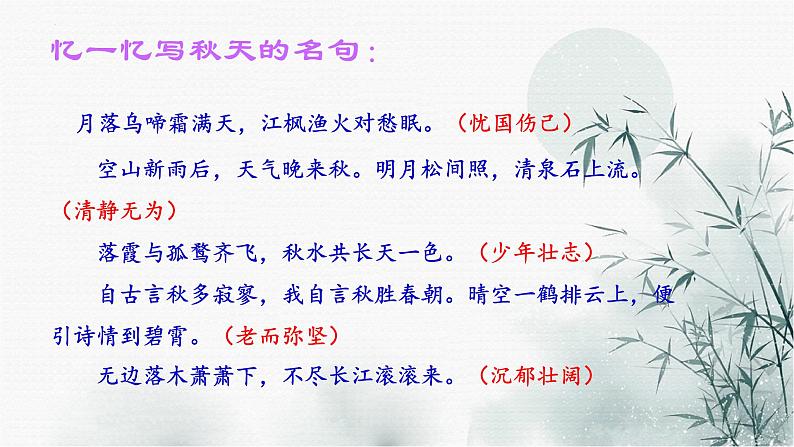 忆一忆写秋天的名句：

月落乌啼霜满天，江枫渔火对愁眠。（忧国伤己）

空山新雨后，天气晚来秋。明月松间照，清泉石上流。（清静无为）

落霞与孤鹜齐飞，秋水共长天一色。（少年壮志）

自古言秋多寂寥，我自言秋胜春朝。晴空一鹤排云上，便引诗情到碧霄。（老而弥坚）

无边落木萧萧下，不尽长江滚滚来。（沉郁壮阔）